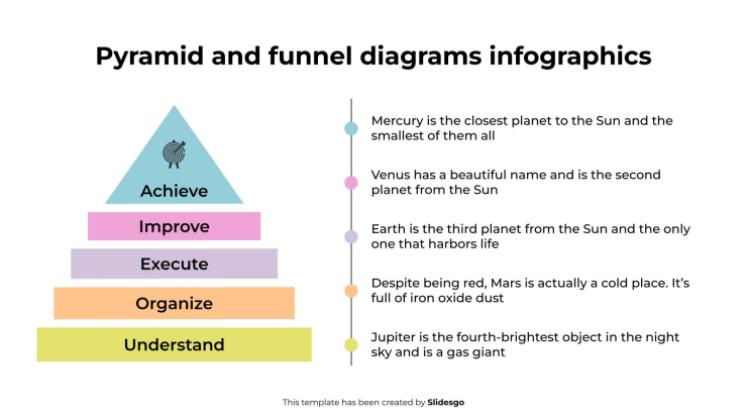 Pyramid and funnel diagrams infographics

Achieve

Improve

Execute

Organize

Understand

Mercury is the closest planet to the Sun and the smallest of them all

Venus has a beautiful name and is the second planet from the Sun

Earth is the third planet from the Sun and the only one that harbors life

Despite being red, Mars is actually a cold place. It's full of iron oxide dust

Jupiter is the fourth-brightest object in the night sky and is a gas giant

This template has been created by Slidesgo